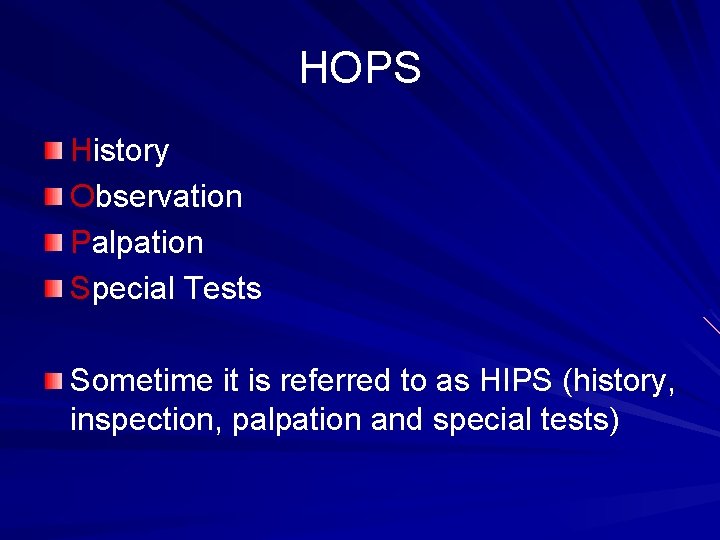 HOPS

History
Observation
Palpation
Special Tests

Sometime it is referred to as HIPS (history, inspection, palpation and special tests)